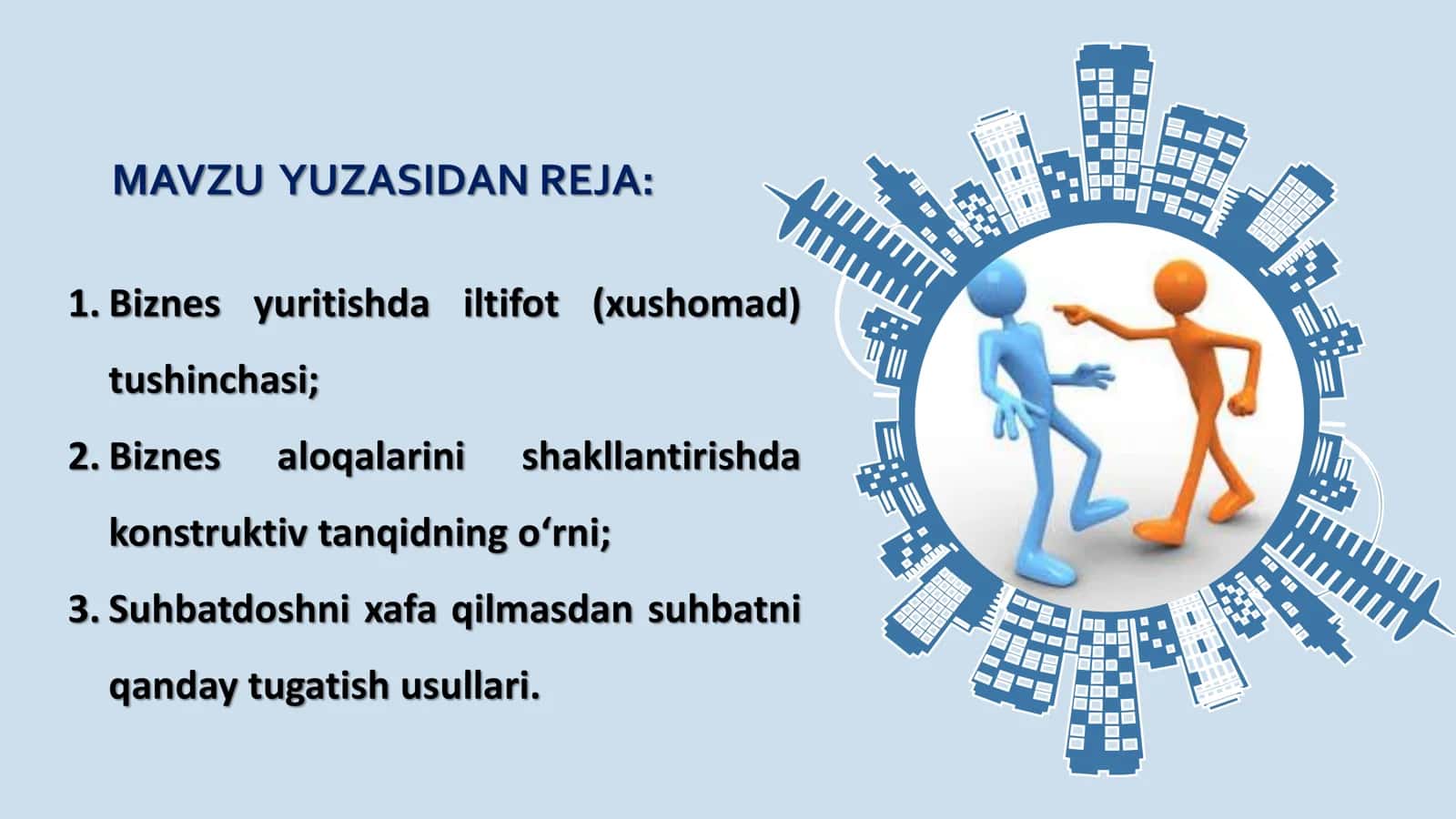 MAVZU YUZASIDAN REJA:

1. Biznes yuritishda iltifot (xushomad) tushinchasi;
2. Biznes aloqalarini shakllantirishda konstruktiv tanqidning o‘rni;
3. Suhbatdoshni xafa qilmasdan suhbatni qanday tugatish usullari.